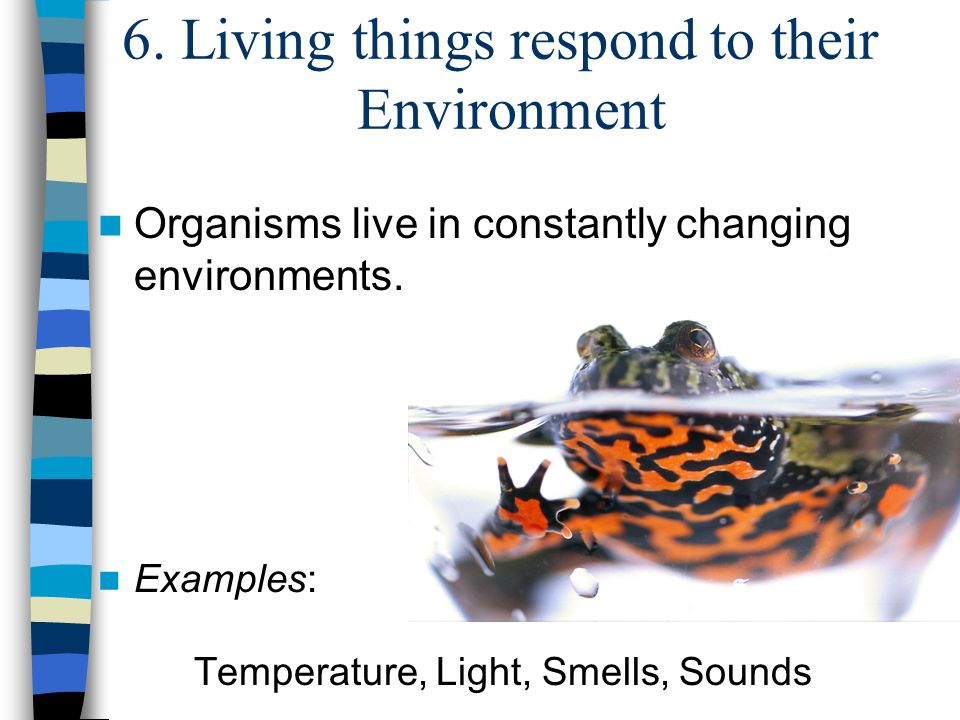 6. Living things respond to their Environment

Organisms live in constantly changing environments.

Examples:

Temperature, Light, Smells, Sounds